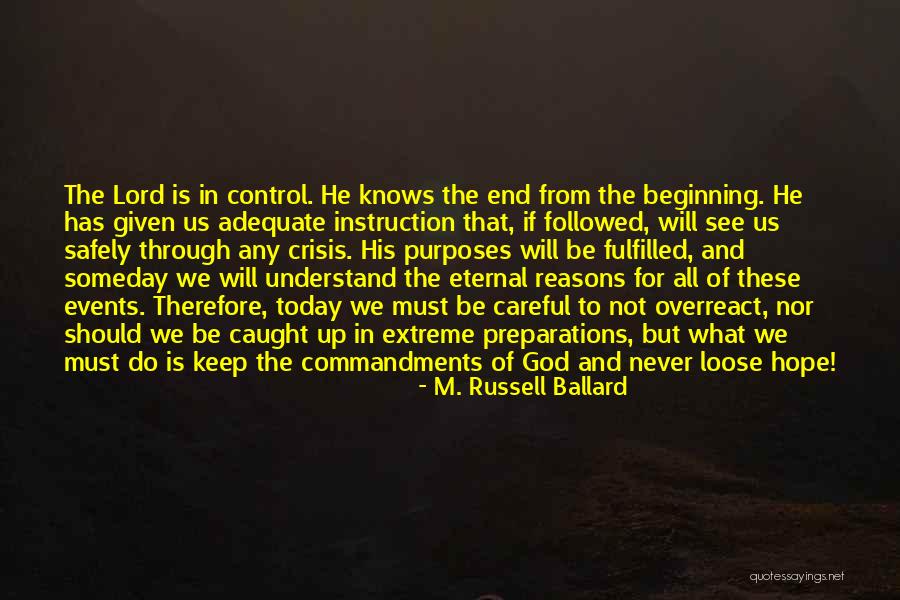 The Lord is in control. He knows the end from the beginning. He has given us adequate instruction that, if followed, will see us safely through any crisis. His purposes will be fulfilled, and someday we will understand the eternal reasons for all of these events. Therefore, today we must be careful to not overreact, nor should we be caught up in extreme preparations, but what we must do is keep the commandments of God and never loose hope!

- M. Russell Ballard

quotessayings.net